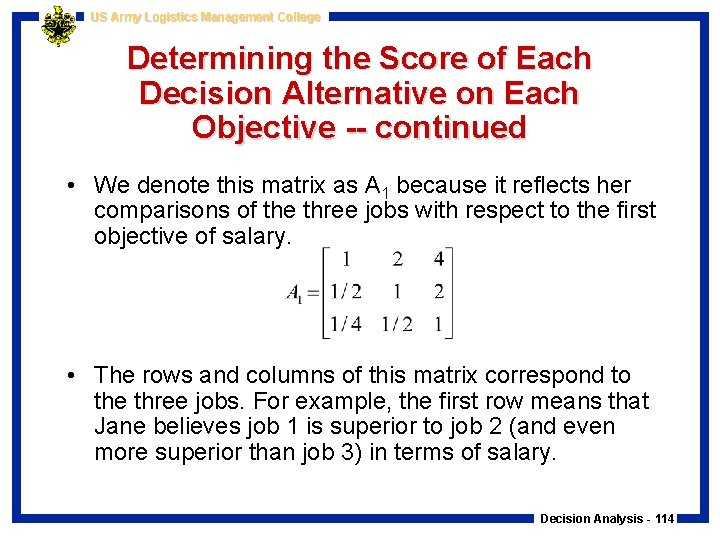 US Army Logistics Management College

Determining the Score of Each Decision Alternative on Each Objective -- continued

• We denote this matrix as $A_1$ because it reflects her comparisons of the three jobs with respect to the first objective of salary.

$A_1 = \begin{bmatrix} 1 & 2 & 4 \\ 1/2 & 1 & 2 \\ 1/4 & 1/2 & 1 \end{bmatrix}$

• The rows and columns of this matrix correspond to the three jobs. For example, the first row means that Jane believes job 1 is superior to job 2 (and even more superior than job 3) in terms of salary.

Decision Analysis - 114